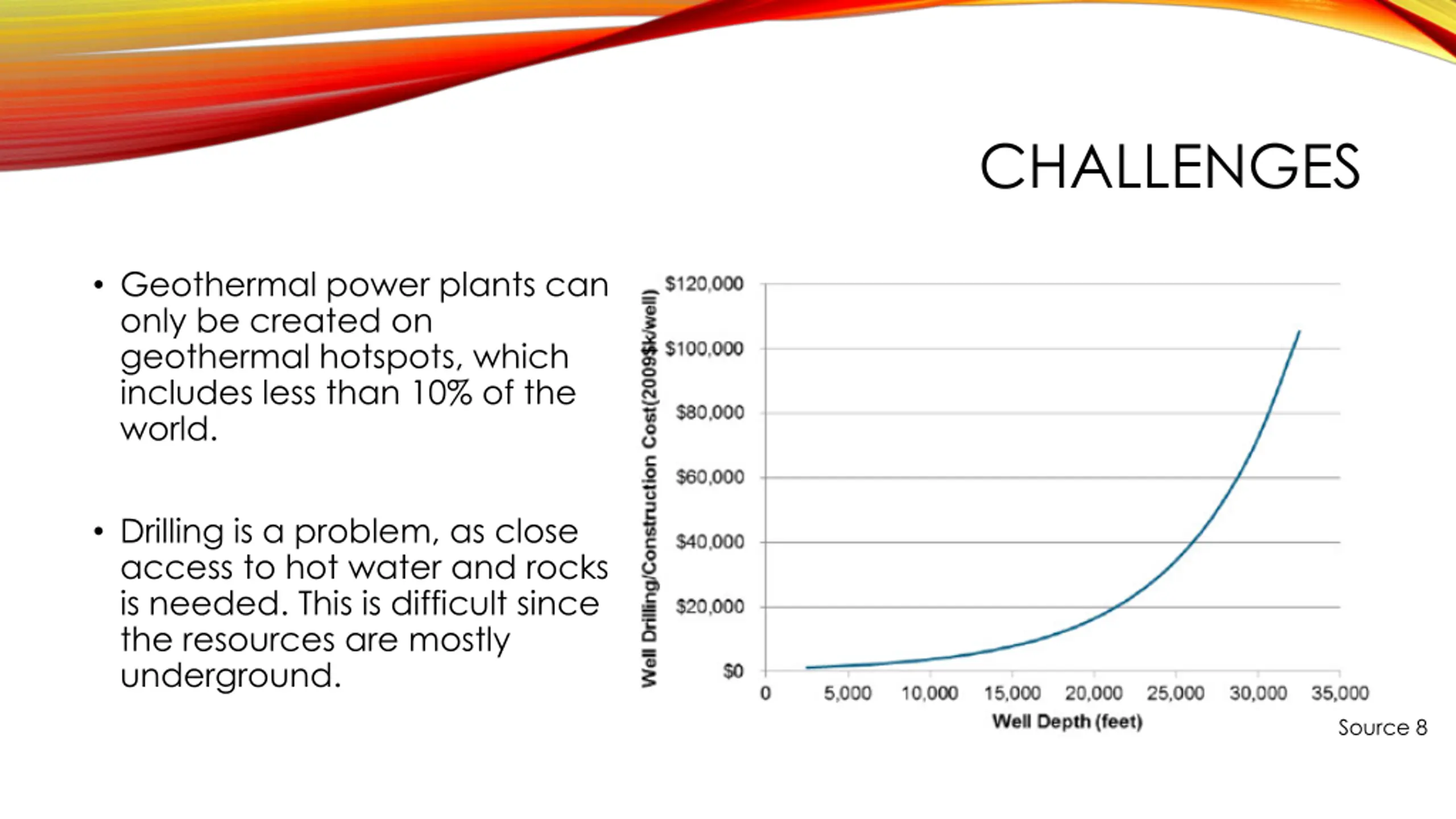 CHALLENGES

• Geothermal power plants can only be created on geothermal hotspots, which includes less than 10% of the world.

• Drilling is a problem, as close access to hot water and rocks is needed. This is difficult since the resources are mostly underground.

Well Drilling/Construction Cost(2009$k/well)

$120,000
$100,000
$80,000
$60,000
$40,000
$20,000
$0

0 5,000 10,000 15,000 20,000 25,000 30,000 35,000

Well Depth (feet)

Source 8